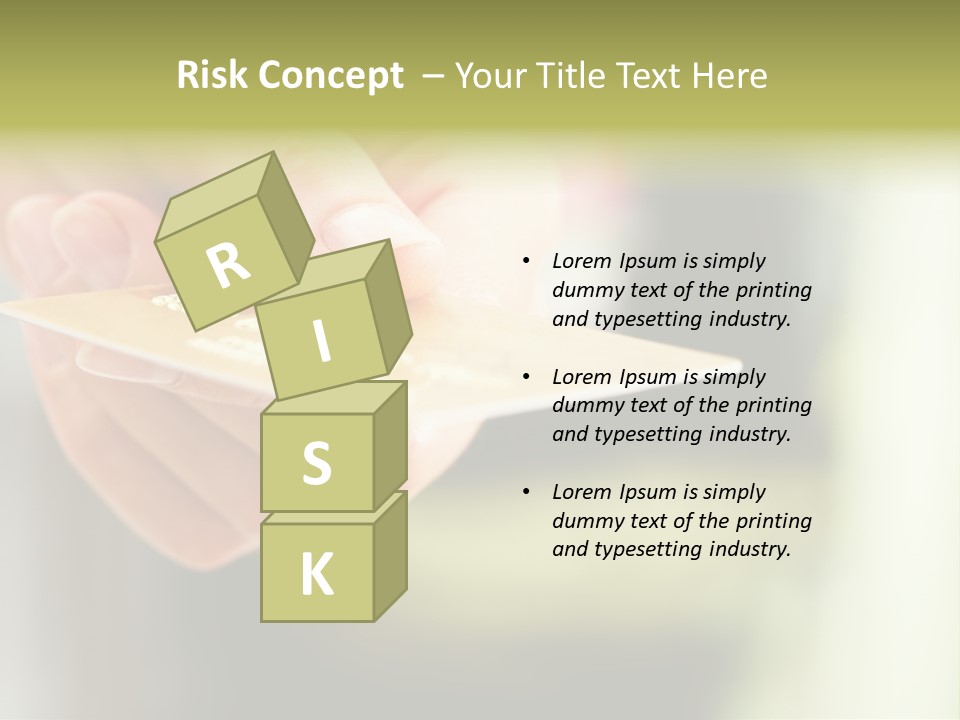 Risk Concept – Your Title Text Here

R

I

S

K

• Lorem Ipsum is simply dummy text of the printing and typesetting industry.

• Lorem Ipsum is simply dummy text of the printing and typesetting industry.

• Lorem Ipsum is simply dummy text of the printing and typesetting industry.